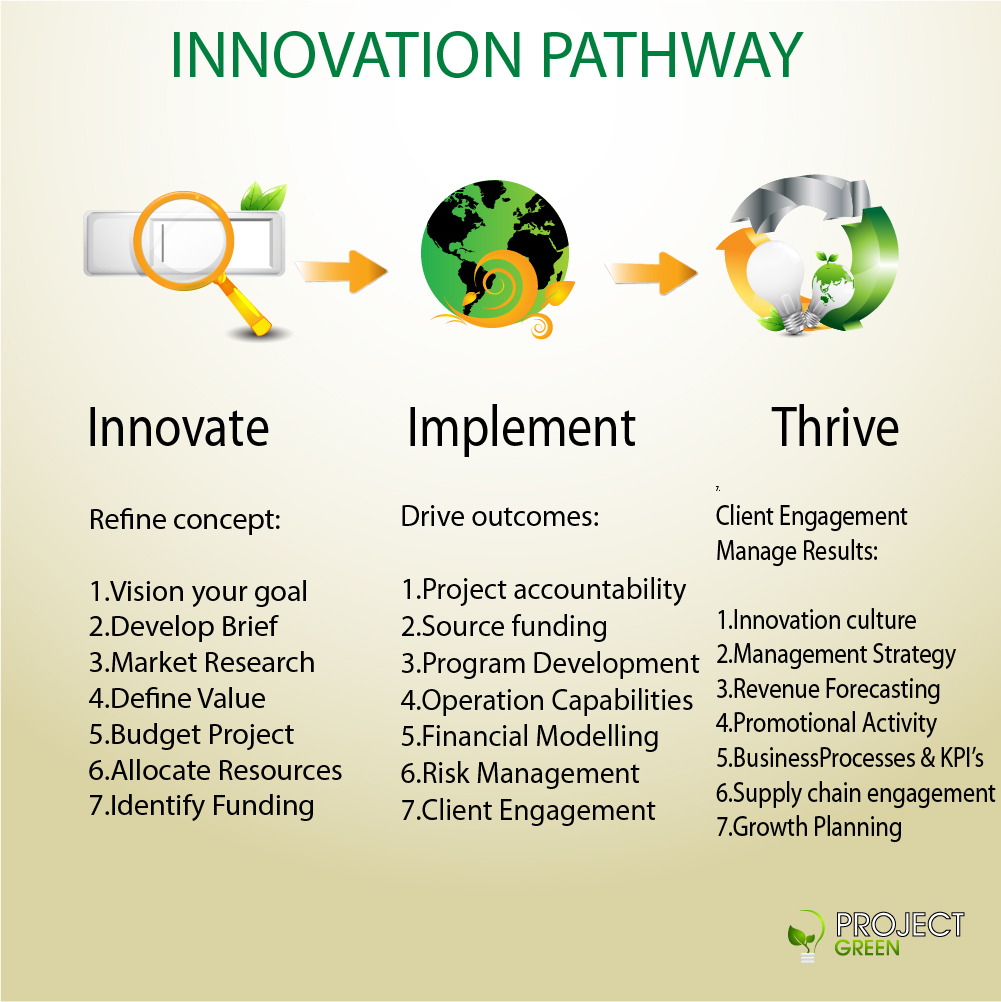 INNOVATION PATHWAY

Innovate

Refine concept:

1.Vision your goal
2.Develop Brief
3.Market Research
4.Define Value
5.Budget Project
6.Allocate Resources
7.Identify Funding

Implement

Drive outcomes:

1.Project accountability
2.Source funding
3.Program Development
4.Operation Capabilities
5.Financial Modelling
6.Risk Management
7.Client Engagement

Thrive

7.
Client Engagement
Manage Results:

1.Innovation culture
2.Management Strategy
3.Revenue Forecasting
4.Promotional Activity
5.BusinessProcesses & KPI's
6.Supply chain engagement
7.Growth Planning

PROJECT GREEN